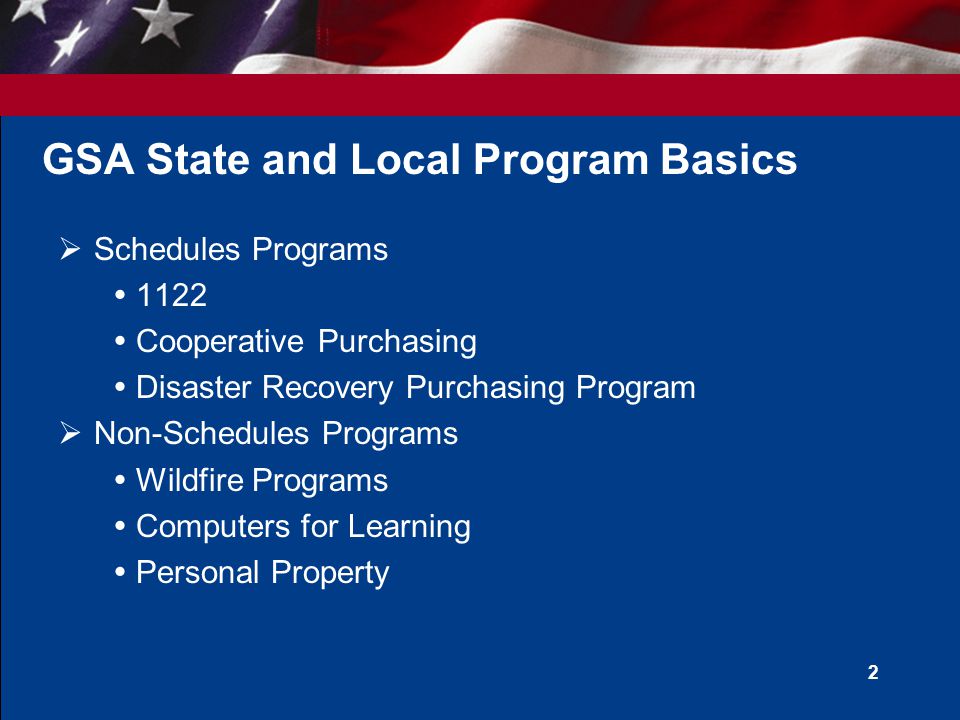 GSA State and Local Program Basics

➢ Schedules Programs
• 1122
• Cooperative Purchasing
• Disaster Recovery Purchasing Program

➢ Non-Schedules Programs
• Wildfire Programs
• Computers for Learning
• Personal Property

2